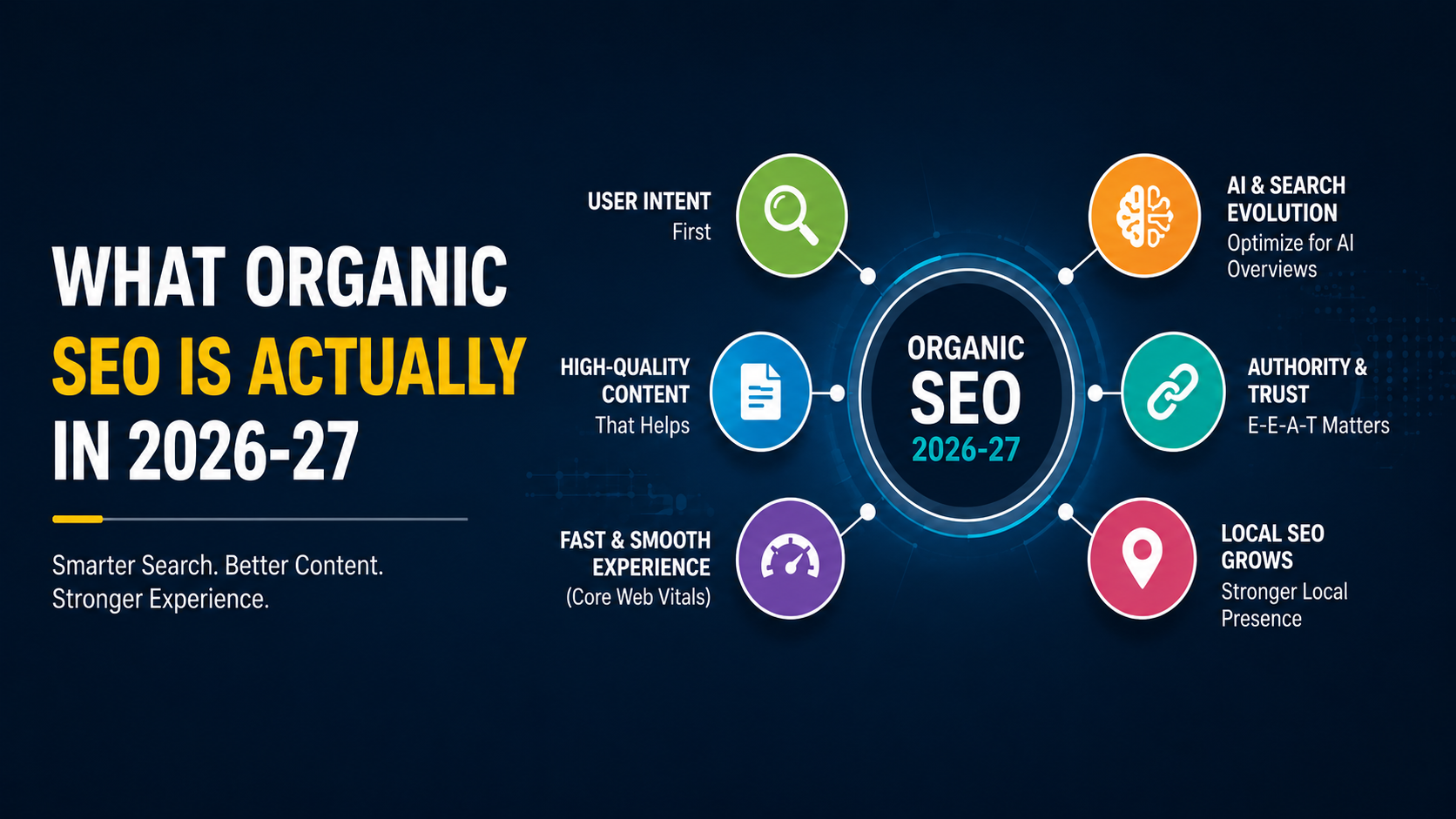 WHAT ORGANIC SEO IS ACTUALLY IN 2026-27

Smarter Search. Better Content. Stronger Experience.

USER INTENT
First

HIGH-QUALITY CONTENT
That Helps

FAST & SMOOTH EXPERIENCE
(Core Web Vitals)

ORGANIC
SEO
2026-27

AI & SEARCH EVOLUTION
Optimize for AI Overviews

AUTHORITY & TRUST
E-E-A-T Matters

LOCAL SEO GROWS
Stronger Local Presence